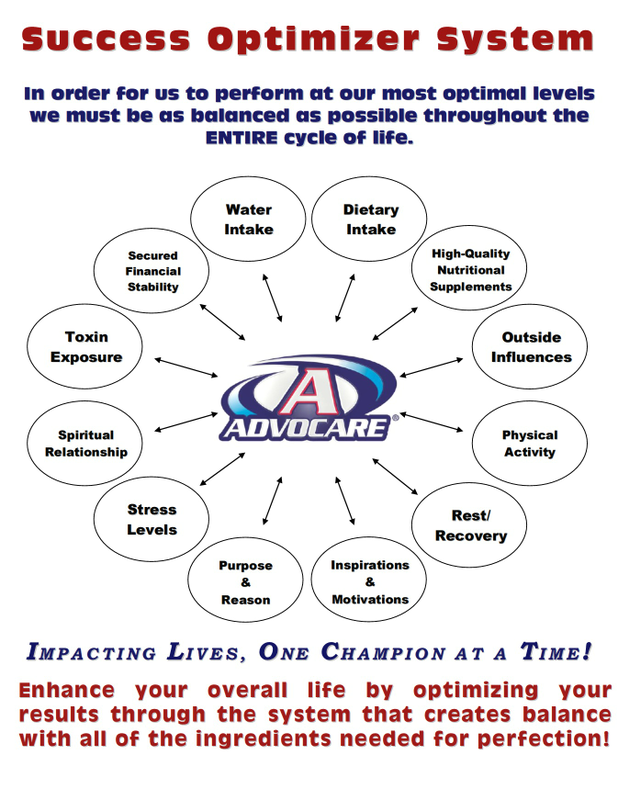 Success Optimizer System

In order for us to perform at our most optimal levels we must be as balanced as possible throughout the ENTIRE cycle of life.

Water Intake

Dietary Intake

High-Quality Nutritional Supplements

Outside Influences

Physical Activity

Rest/ Recovery

Inspirations & Motivations

Purpose & Reason

Stress Levels

Spiritual Relationship

Toxin Exposure

Secured Financial Stability

A ADVOCARE®

IMPACTING LIVES, ONE CHAMPION AT A TIME!

Enhance your overall life by optimizing your results through the system that creates balance with all of the ingredients needed for perfection!